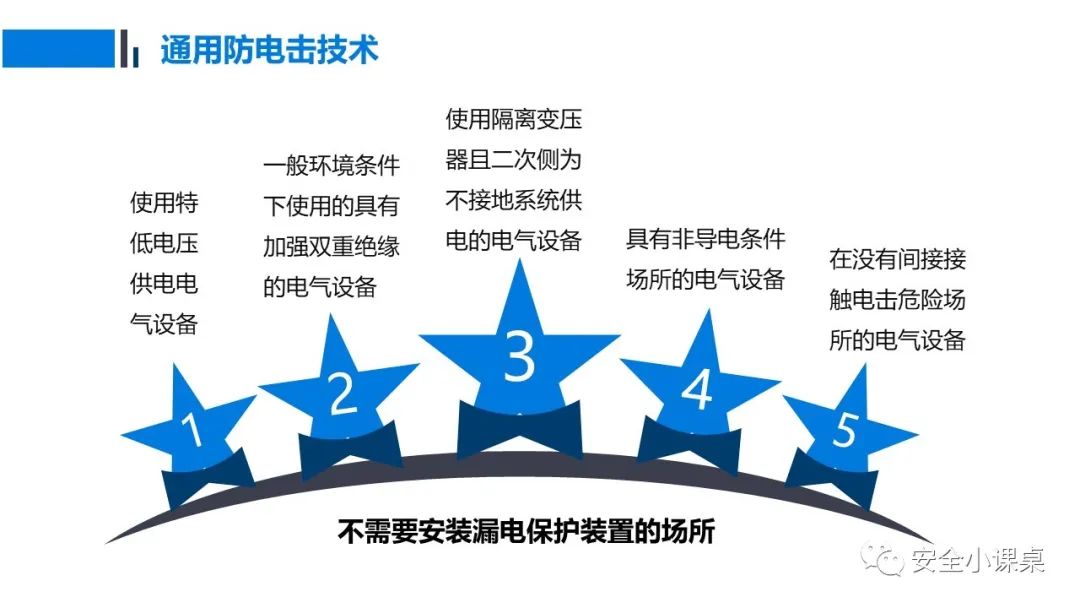 通用防电击技术

使用特低电压供电电气设备

一般环境条件下使用的具有加强双重绝缘的电气设备

使用隔离变压器且二次侧为不接地系统供电的电气设备

具有非导电条件场所的电气设备

在没有间接接触电击危险场所的电气设备

1

2

3

4

5

不需要安装漏电保护装置的场所

安全小课桌